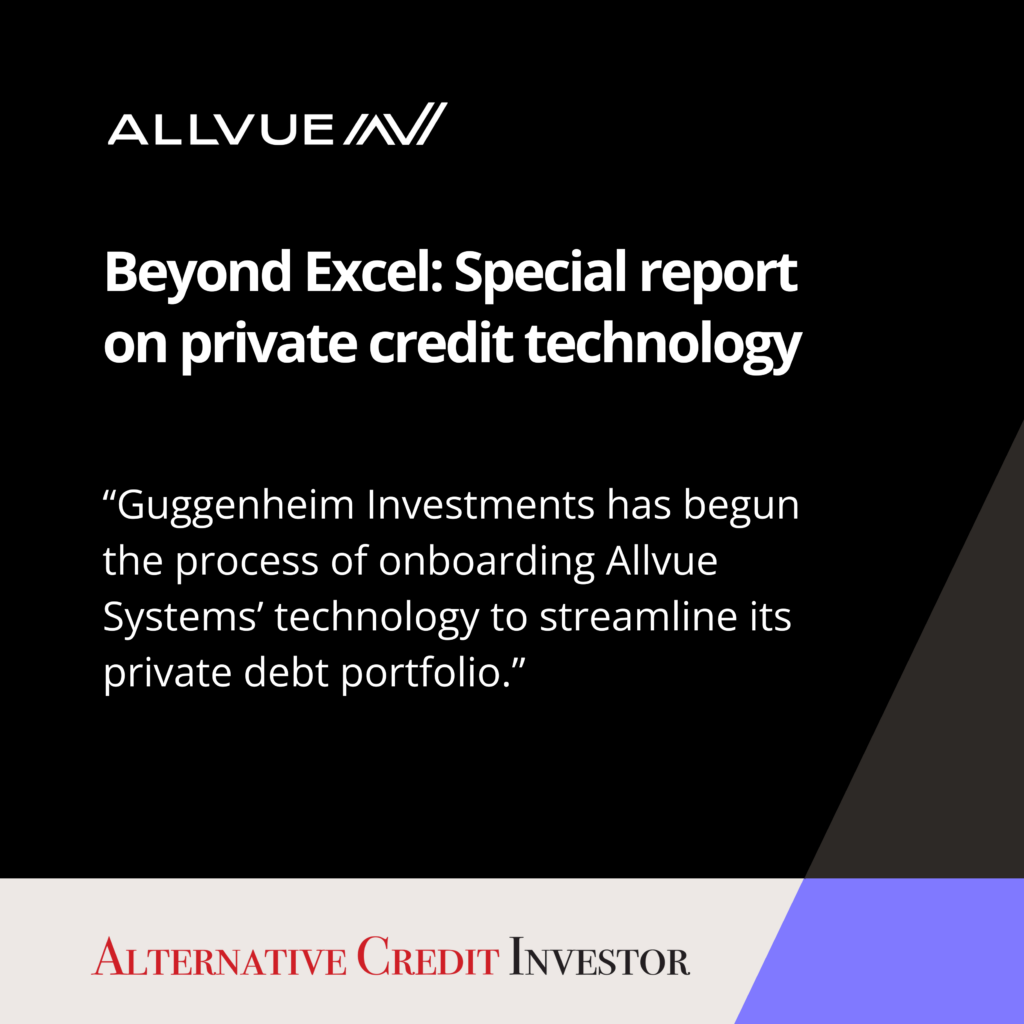 ALLVUE

Beyond Excel: Special report on private credit technology

“Guggenheim Investments has begun the process of onboarding Allvue Systems’ technology to streamline its private debt portfolio.”

ALTERNATIVE CREDIT INVESTOR